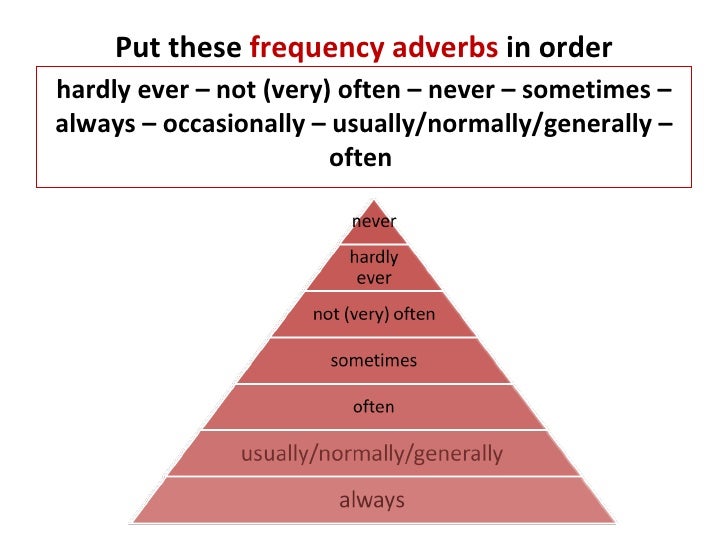 Put these frequency adverbs in order

hardly ever – not (very) often – never – sometimes – always – occasionally – usually/normally/generally – often

never
hardly ever
not (very) often
sometimes
often
usually/normally/generally
always